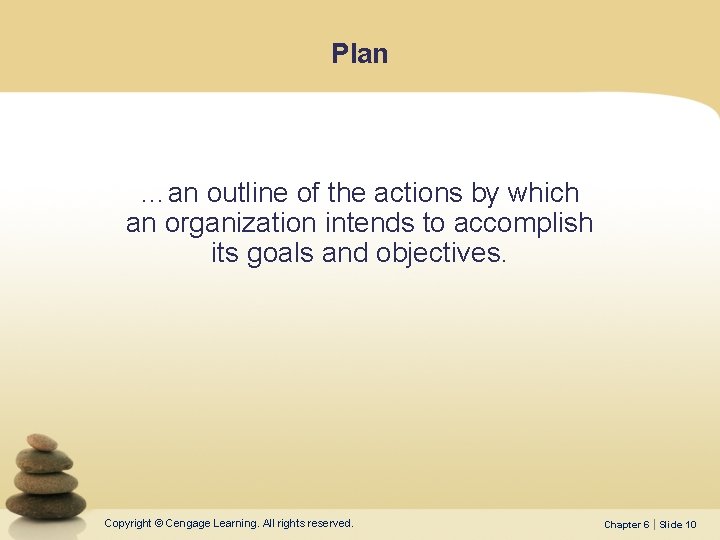 Plan

…an outline of the actions by which an organization intends to accomplish its goals and objectives.

Copyright © Cengage Learning. All rights reserved.

Chapter 6 | Slide 10